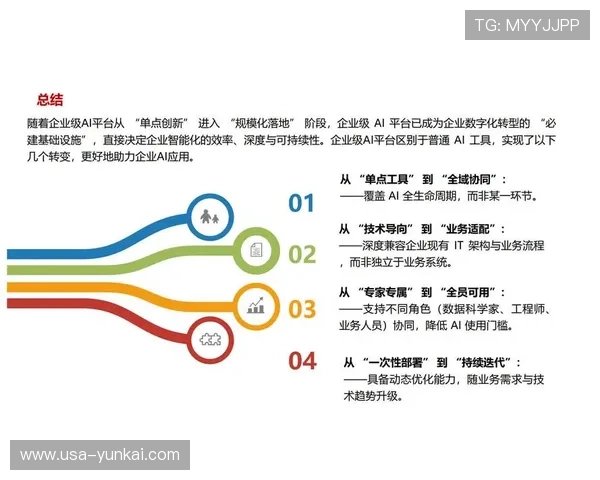 TG: MYYJJPP

总结

随着企业级AI平台从 “单点创新” 进入 “规模化落地” 阶段，企业级 AI 平台已成为企业数字化转型的 “必建基础设施”，直接决定企业智能化的效率、深度与可持续性。企业级AI平台区别于普通 AI 工具，实现了以下几个转变，更好地助力企业AI应用。

01

从 “单点工具” 到 “全域协同”：
——覆盖 AI 全生命周期，而非某一环节。

02

从 “技术导向” 到 “业务适配”：
——深度兼容企业现有 IT 架构与业务流程，而非独立于业务系统。

03

从 “专家专属” 到 “全员可用”：
——支持不同角色（数据科学家、工程师、业务人员）协同，降低 AI 使用门槛。

04

从 “一次性部署” 到 “持续迭代”：
——具备动态优化能力，随业务需求与技术趋势升级。

www.usa-yunkai.com